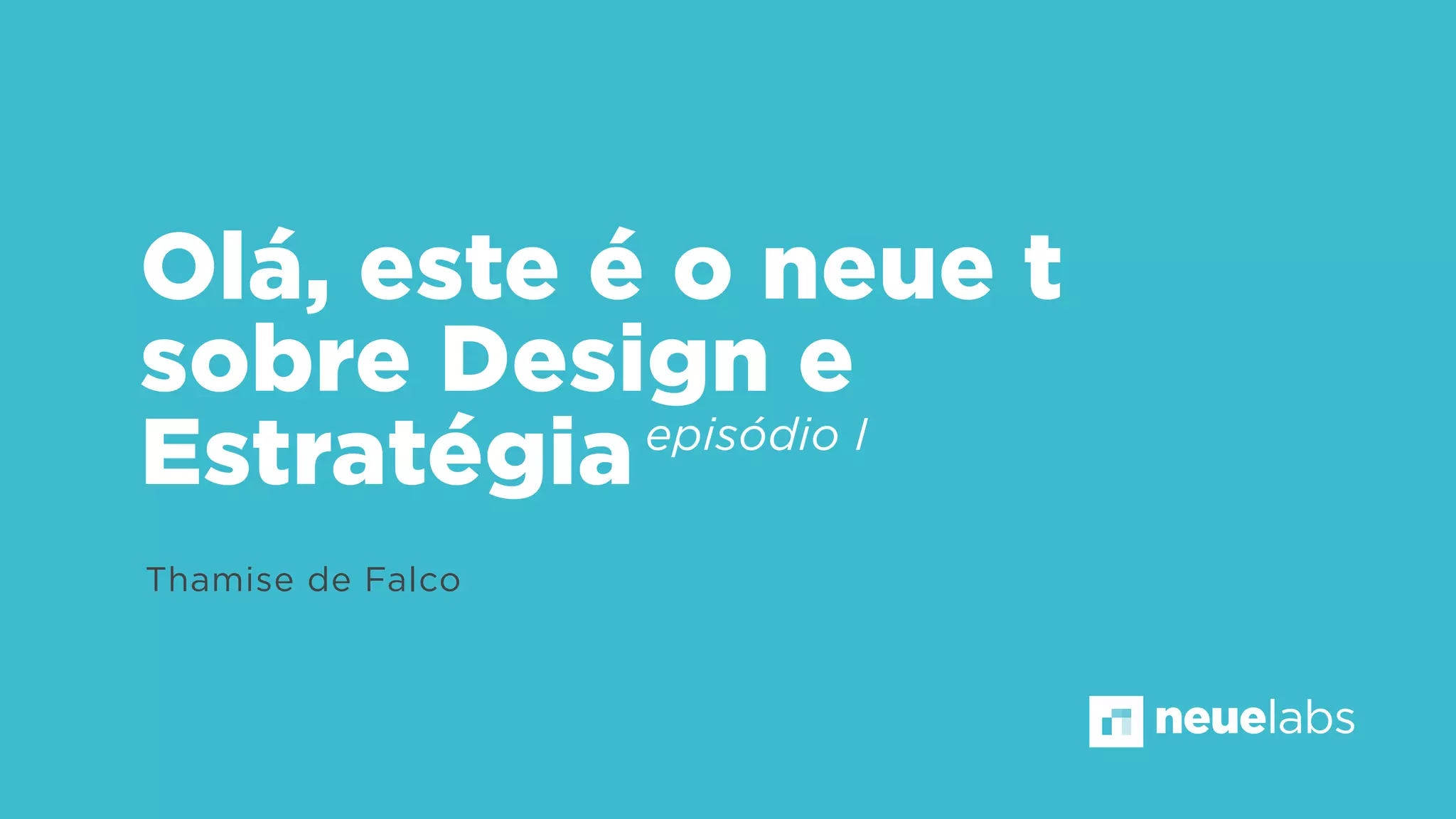 Olá, este é o neue t sobre Design e Estratégia episódio I

Thamise de Falco

neuelabs